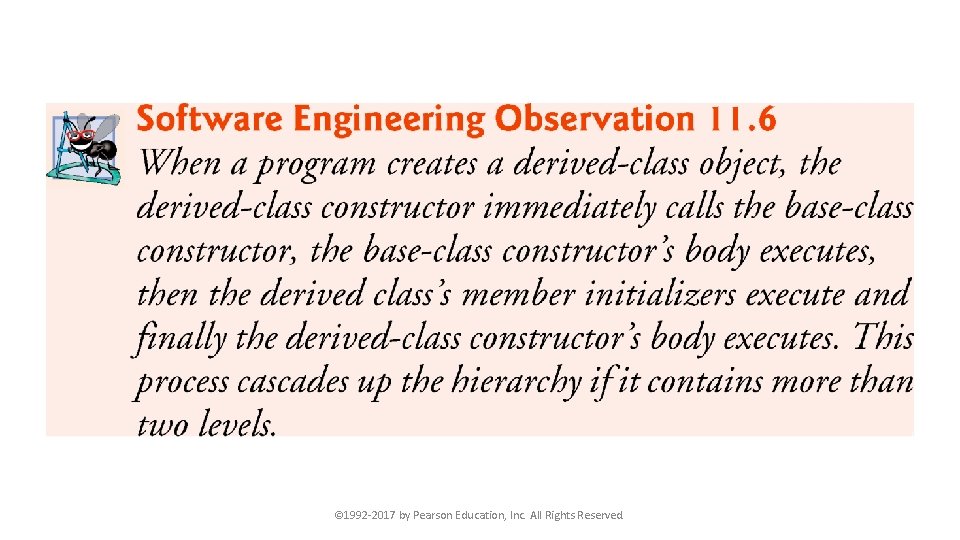 Software Engineering Observation 11.6

When a program creates a derived-class object, the derived-class constructor immediately calls the base-class constructor, the base-class constructor's body executes, then the derived class's member initializers execute and finally the derived-class constructor's body executes. This process cascades up the hierarchy if it contains more than two levels.

©1992-2017 by Pearson Education, Inc. All Rights Reserved.